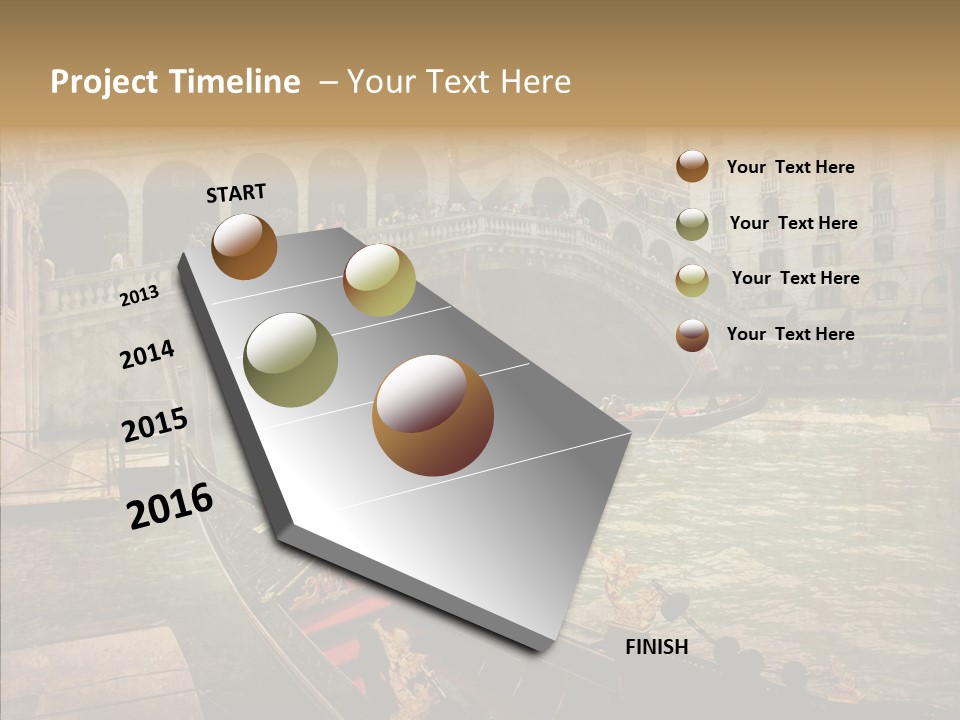 Project Timeline – Your Text Here

START

2013

2014

2015

2016

FINISH

Your Text Here

Your Text Here

Your Text Here

Your Text Here